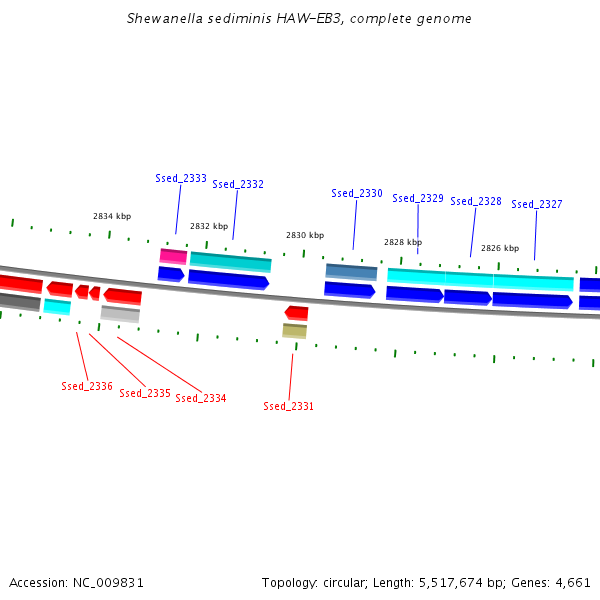 Shewanella sediminis HAW-EB3, complete genome

Ssed_2333 Ssed_2332 Ssed_2330 Ssed_2329 Ssed_2328 Ssed_2327

2834 kbp 2832 kbp 2830 kbp 2828 kbp 2826 kbp

Ssed_2336 Ssed_2335 Ssed_2334 Ssed_2331

Accession: NC_009831

Topology: circular; Length: 5,517,674 bp; Genes: 4,661